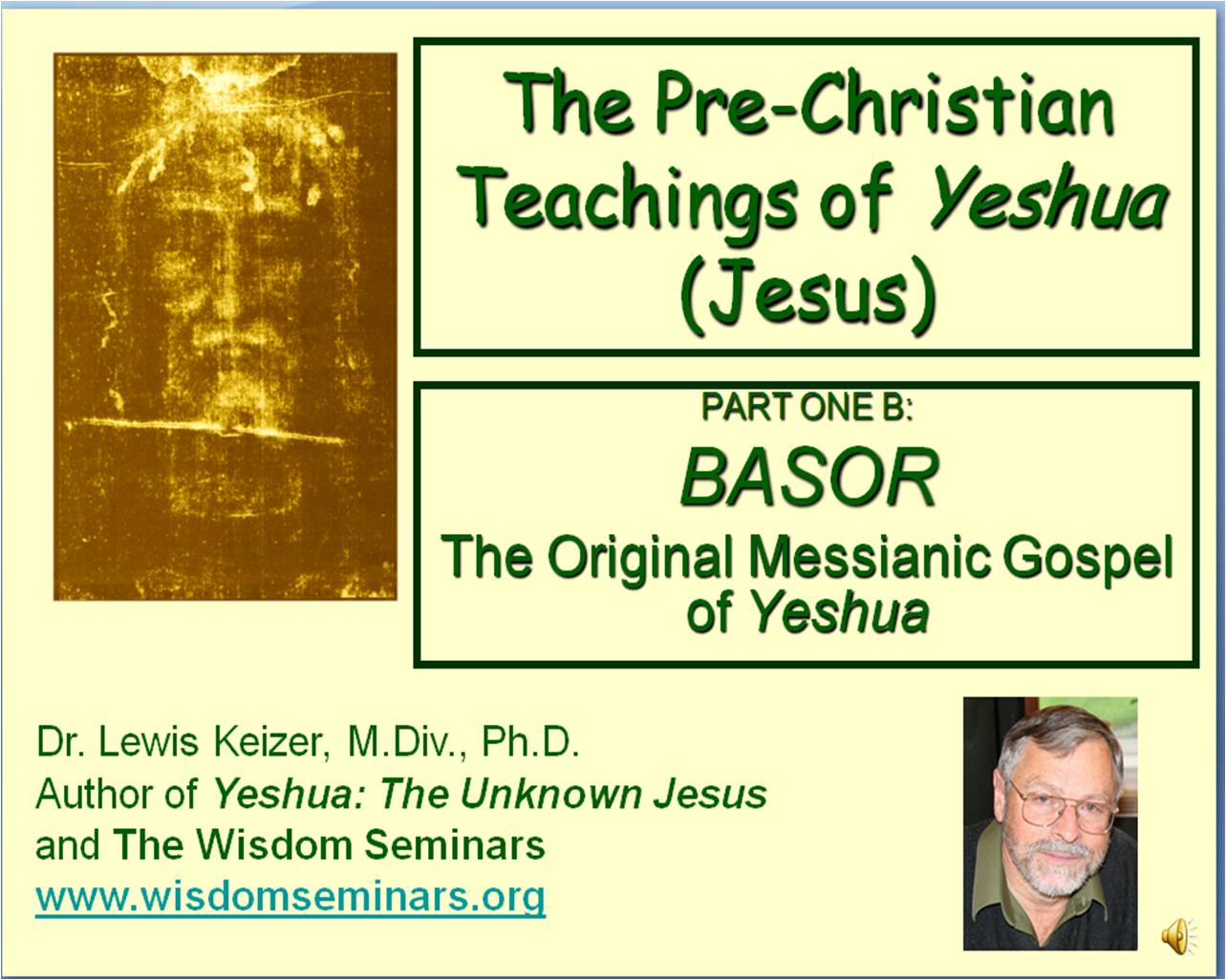 The Pre-Christian Teachings of Yeshua (Jesus)

PART ONE B:

BASOR

The Original Messianic Gospel of Yeshua

Dr. Lewis Keizer, M.Div., Ph.D.
Author of Yeshua: The Unknown Jesus
and The Wisdom Seminars
www.wisdomseminars.org